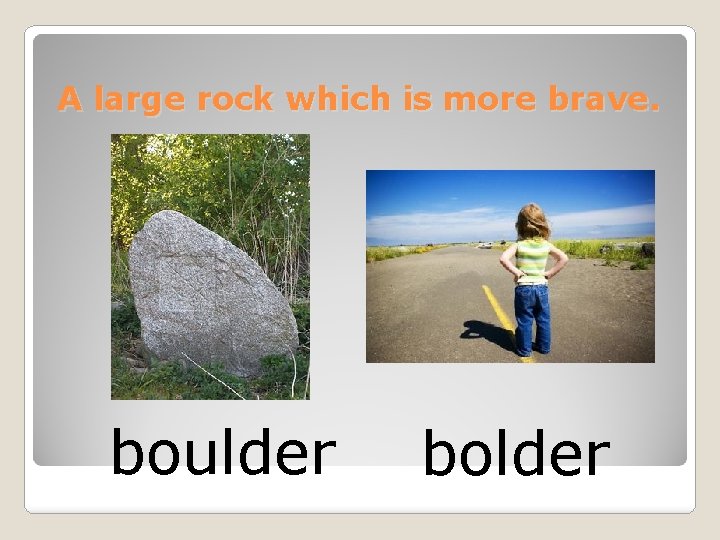 A large rock which is more brave.

boulder

bolder